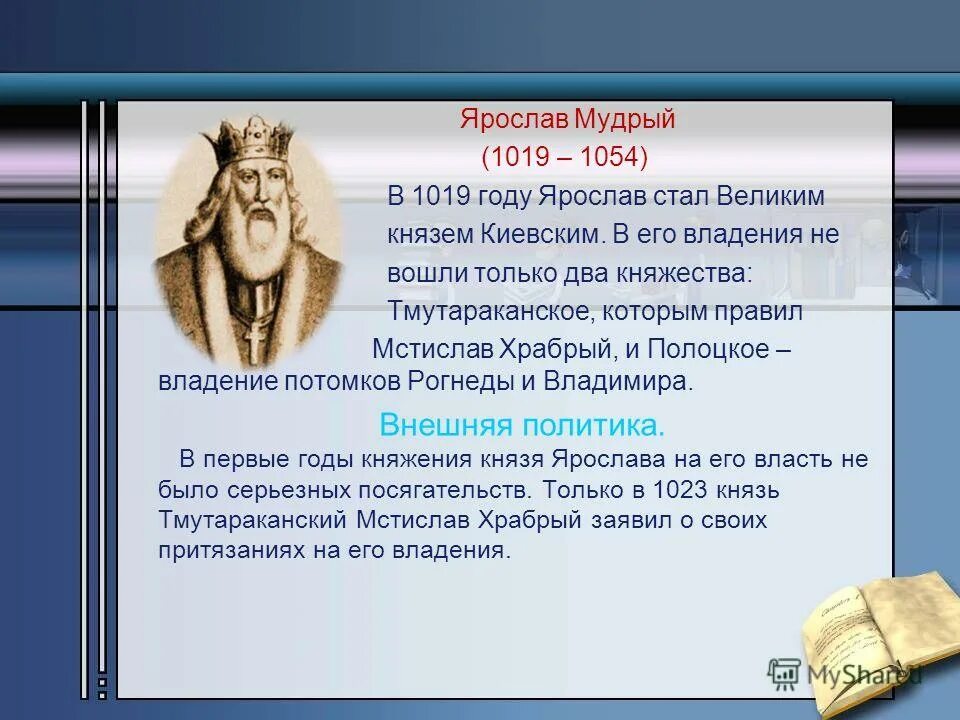 Ярослав Мудрый
(1019 – 1054)

В 1019 году Ярослав стал Великим князем Киевским. В его владения не вошли только два княжества: Тмутараканское, которым правил Мстислав Храбрый, и Полоцкое – владение потомков Рогнеды и Владимира.

Внешняя политика.

В первые годы княжения князя Ярослава на его власть не было серьезных посягательств. Только в 1023 князь Тмутараканский Мстислав Храбрый заявил о своих притязаниях на его владения.

MyShared